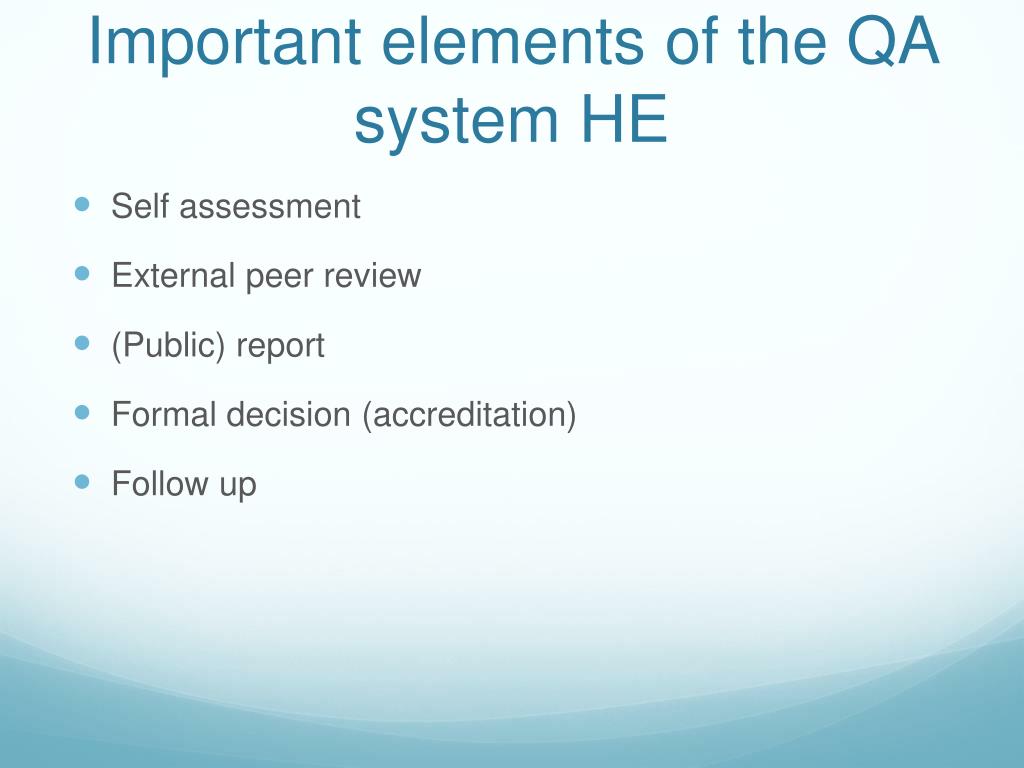 Important elements of the QA system HE

- Self assessment
- External peer review
- (Public) report
- Formal decision (accreditation)
- Follow up